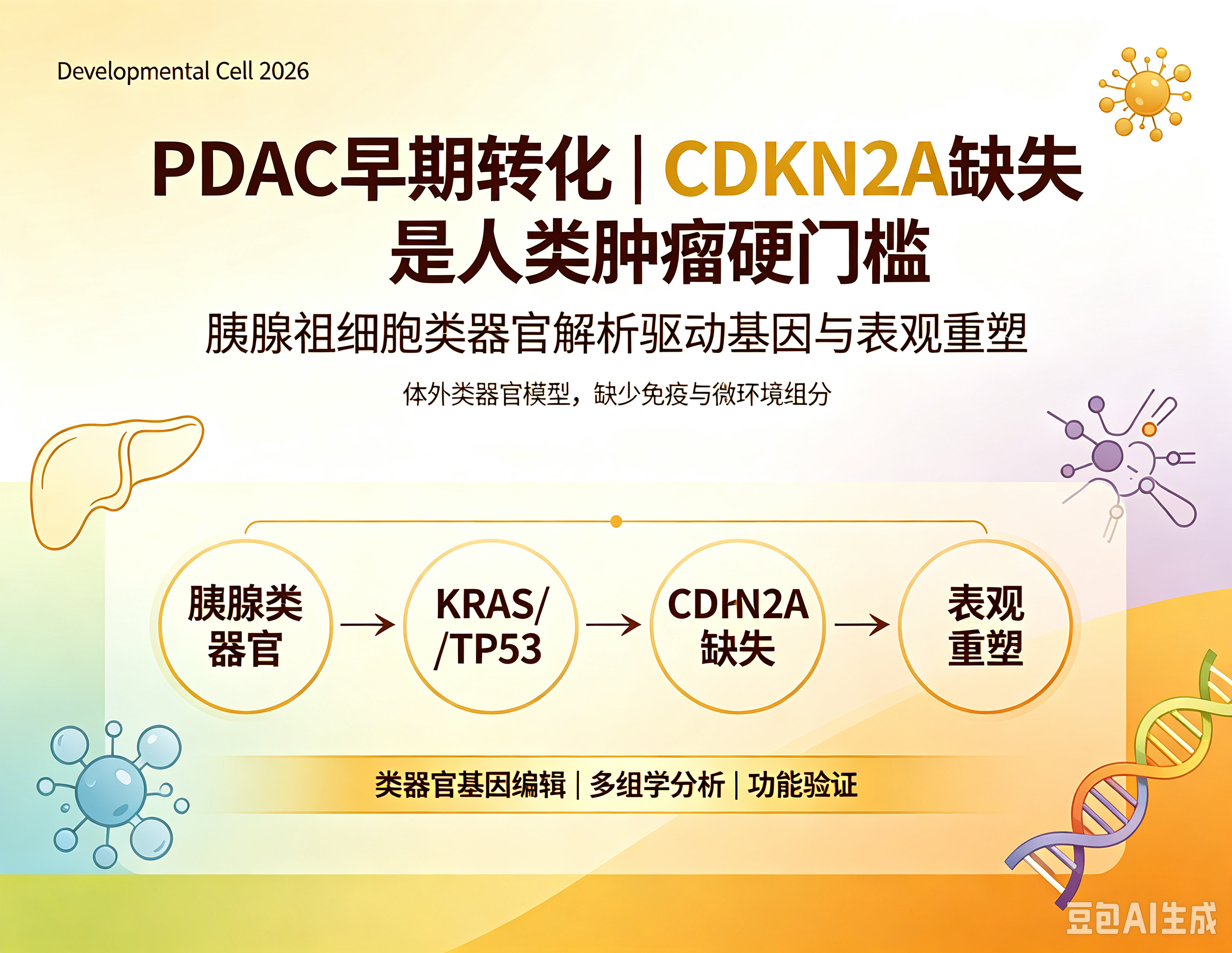 Developmental Cell 2026

PDAC早期转化 | CDKN2A缺失是人类肿瘤硬门槛

胰腺祖细胞类器官解析驱动基因与表观重塑

体外类器官模型，缺少免疫与微环境组分

胰腺类器官 → KRAS//TP53 → CDHN2A缺失 → 表观重塑

类器官基因编辑 | 多组学分析 | 功能验证

豆包AI生成